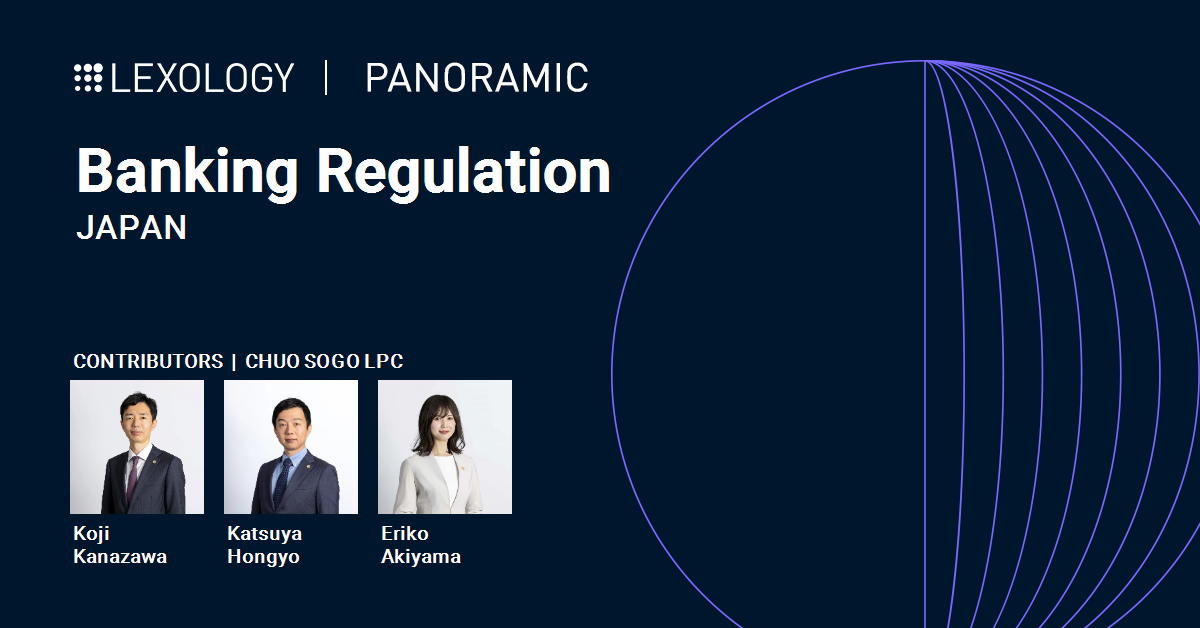 LEXOLOGY | PANORAMIC

Banking Regulation

JAPAN

CONTRIBUTORS | CHUO SOGO LPC

Koji Kanazawa

Katsuya Hongyo

Eriko Akiyama